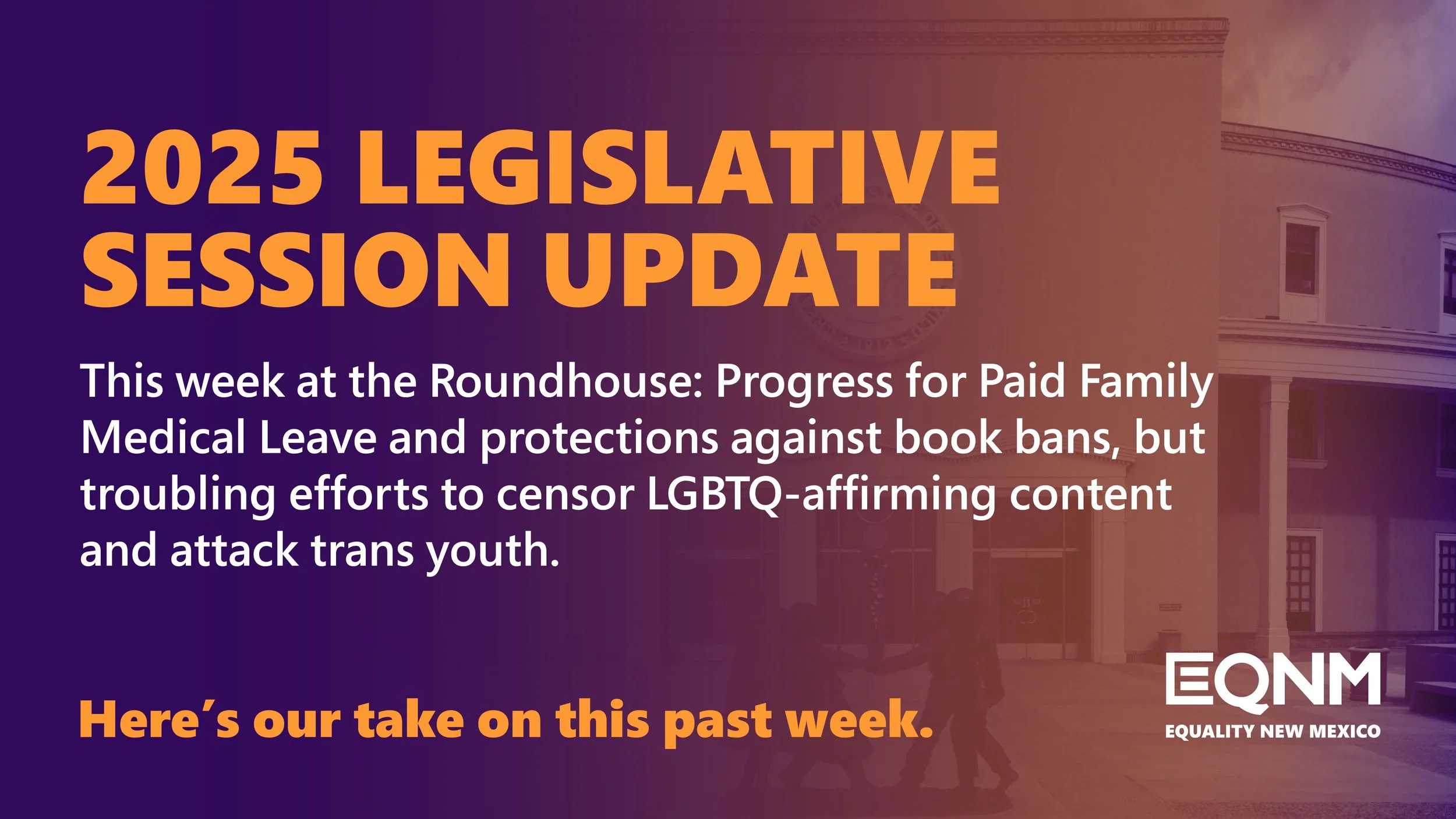 2025 LEGISLATIVE SESSION UPDATE

This week at the Roundhouse: Progress for Paid Family Medical Leave and protections against book bans, but troubling efforts to censor LGBTQ-affirming content and attack trans youth.

Here's our take on this past week.

EQNM
EQUALITY NEW MEXICO